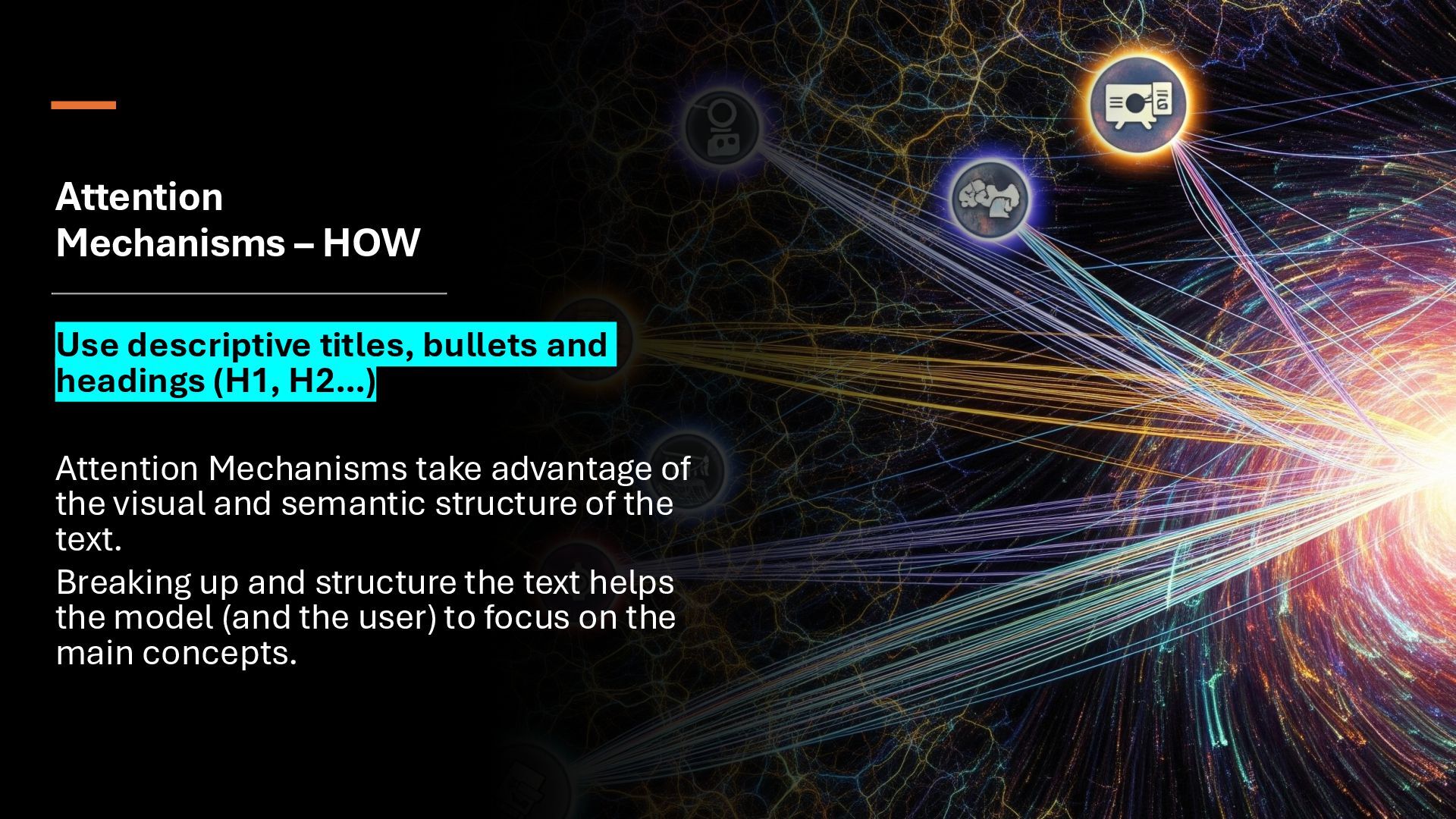 Attention Mechanisms – HOW

Use descriptive titles, bullets and headings (H1, H2...)

Attention Mechanisms take advantage of the visual and semantic structure of the text.

Breaking up and structure the text helps the model (and the user) to focus on the main concepts.